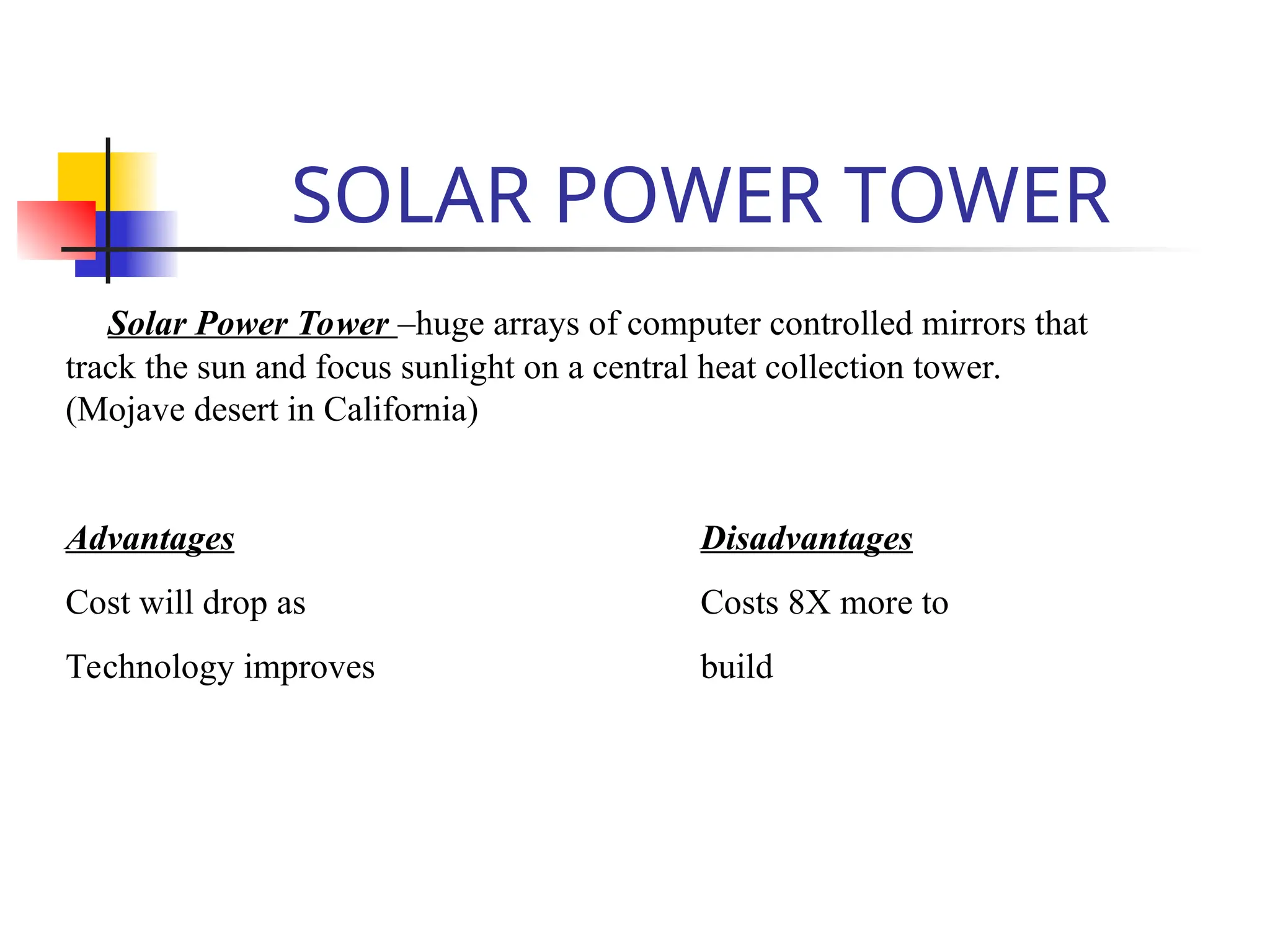 SOLAR POWER TOWER

Solar Power Tower –huge arrays of computer controlled mirrors that track the sun and focus sunlight on a central heat collection tower. (Mojave desert in California)

Advantages

Cost will drop as

Technology improves

Disadvantages

Costs 8X more to

build